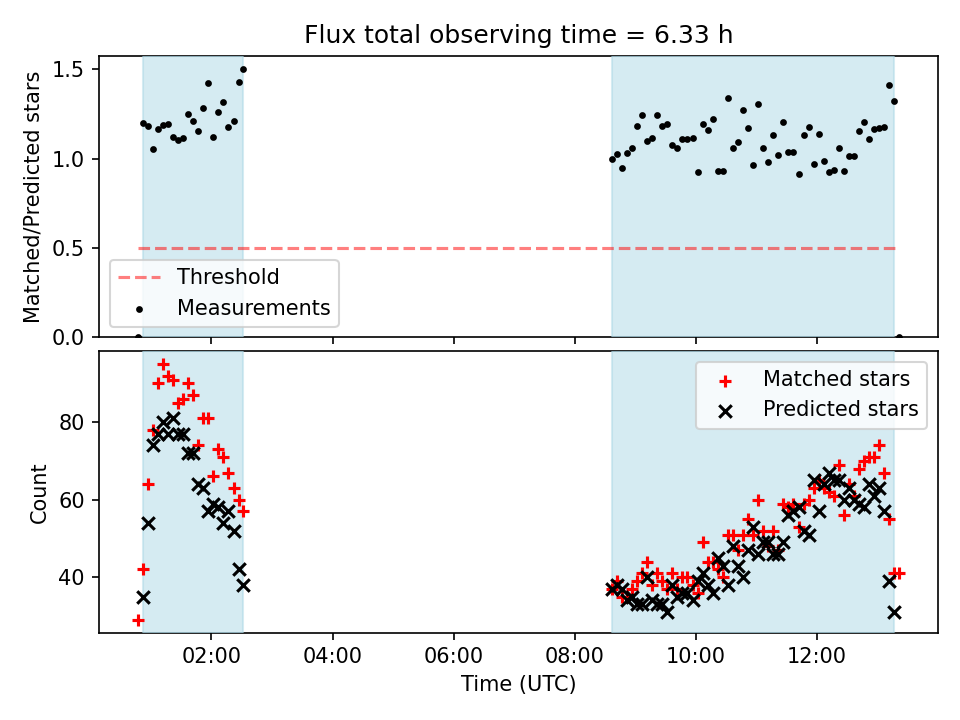 Flux total observing time = 6.33 h

Matched/Predicted stars

1.5
1.0
0.5
0.0

Threshold
Measurements

Count

80
60
40

Matched stars
Predicted stars

02:00
04:00
06:00
08:00
10:00
12:00

Time (UTC)